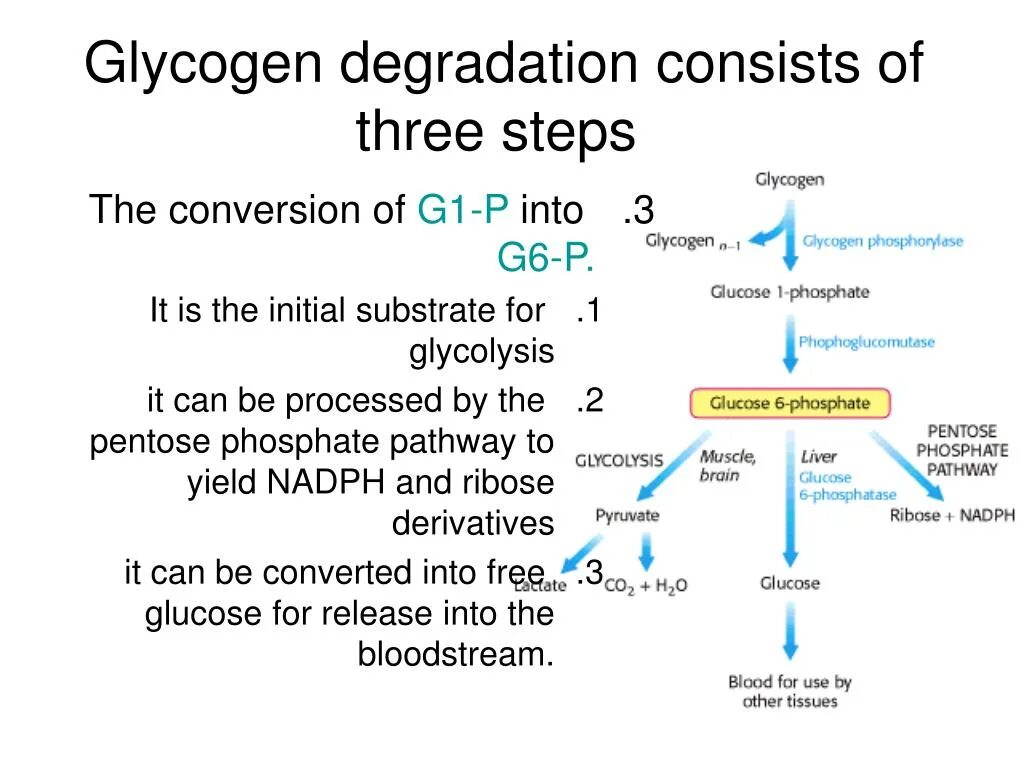 Glycogen degradation consists of three steps

The conversion of G1-P into G6-P. .3

It is the initial substrate for glycolysis .1

it can be processed by the pentose phosphate pathway to yield NADPH and ribose derivatives .2

it can be converted into free glucose for release into the bloodstream. .3

Glycogen

Glycogen $_{n-1}$

Glycogen phosphorylase

Glucose 1-phosphate

Phophoglucomutase

Glucose 6-phosphate

GLYCOLYSIS

Muscle, brain

Liver

Glucose 6-phosphatase

PENTOSE PHOSPHATE PATHWAY

Pyruvate

Ribose + NADPH

Lactate

$CO_2 + H_2O$

Glucose

Blood for use by other tissues